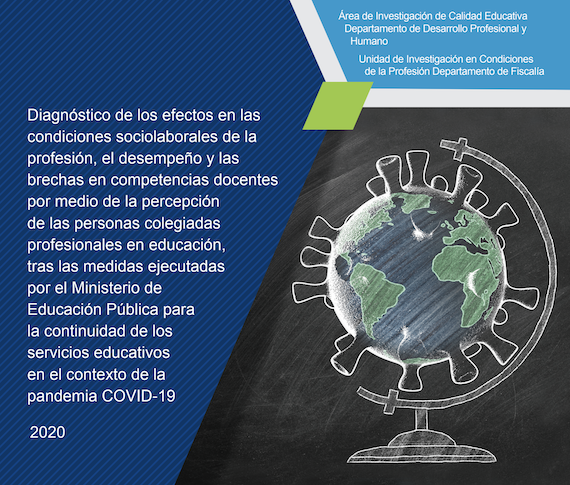 Área de Investigación de Calidad Educativa
Departamento de Desarrollo Profesional y Humano

Unidad de Investigación en Condiciones de la Profesión Departamento de Fiscalía

Diagnóstico de los efectos en las condiciones sociolaborales de la profesión, el desempeño y las brechas en competencias docentes por medio de la percepción de las personas colegiadas profesionales en educación, tras las medidas ejecutadas por el Ministerio de Educación Pública para la continuidad de los servicios educativos en el contexto de la pandemia COVID-19

2020